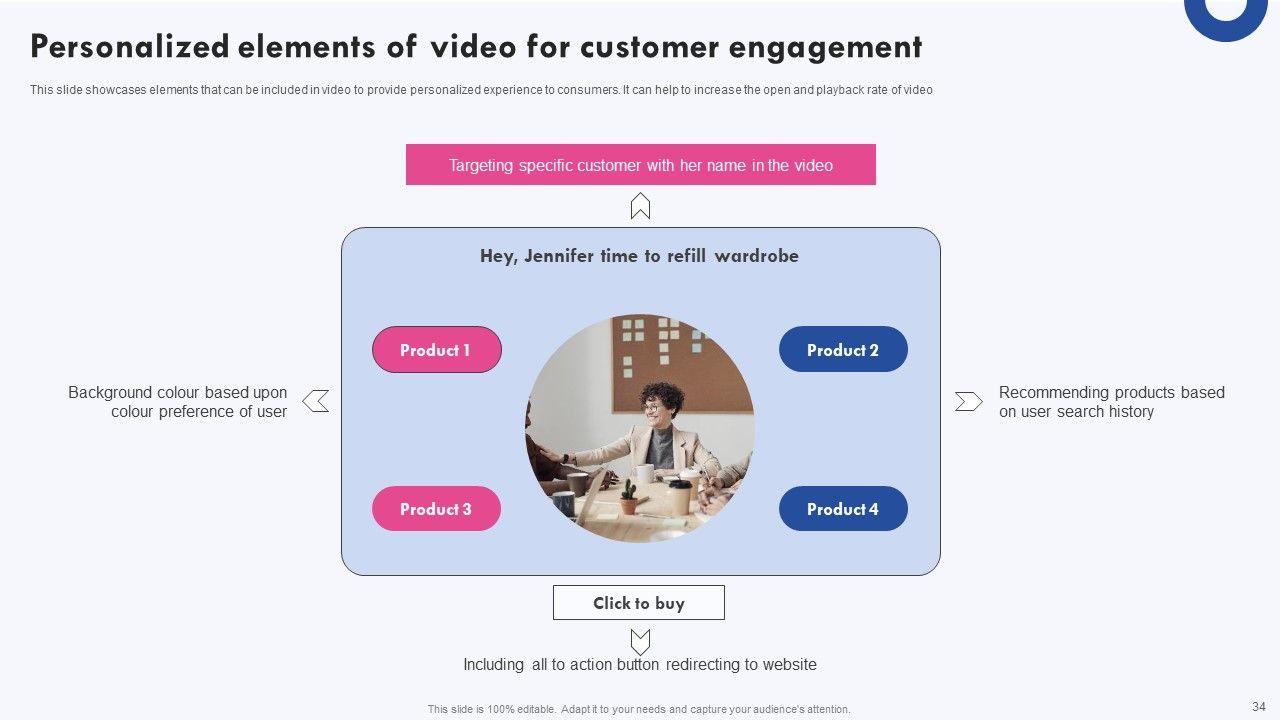 Personalized elements of video for customer engagement

This slide showcases elements that can be included in video to provide personalized experience to consumers. It can help to increase the open and playback rate of video

Targeting specific customer with her name in the video

Hey, Jennifer time to refill wardrobe

Product 1

Product 2

Product 3

Product 4

Background colour based upon colour preference of user

Recommending products based on user search history

Click to buy

Including all to action button redirecting to website

This slide is 100% editable. Adapt it to your needs and capture your audience's attention.

34